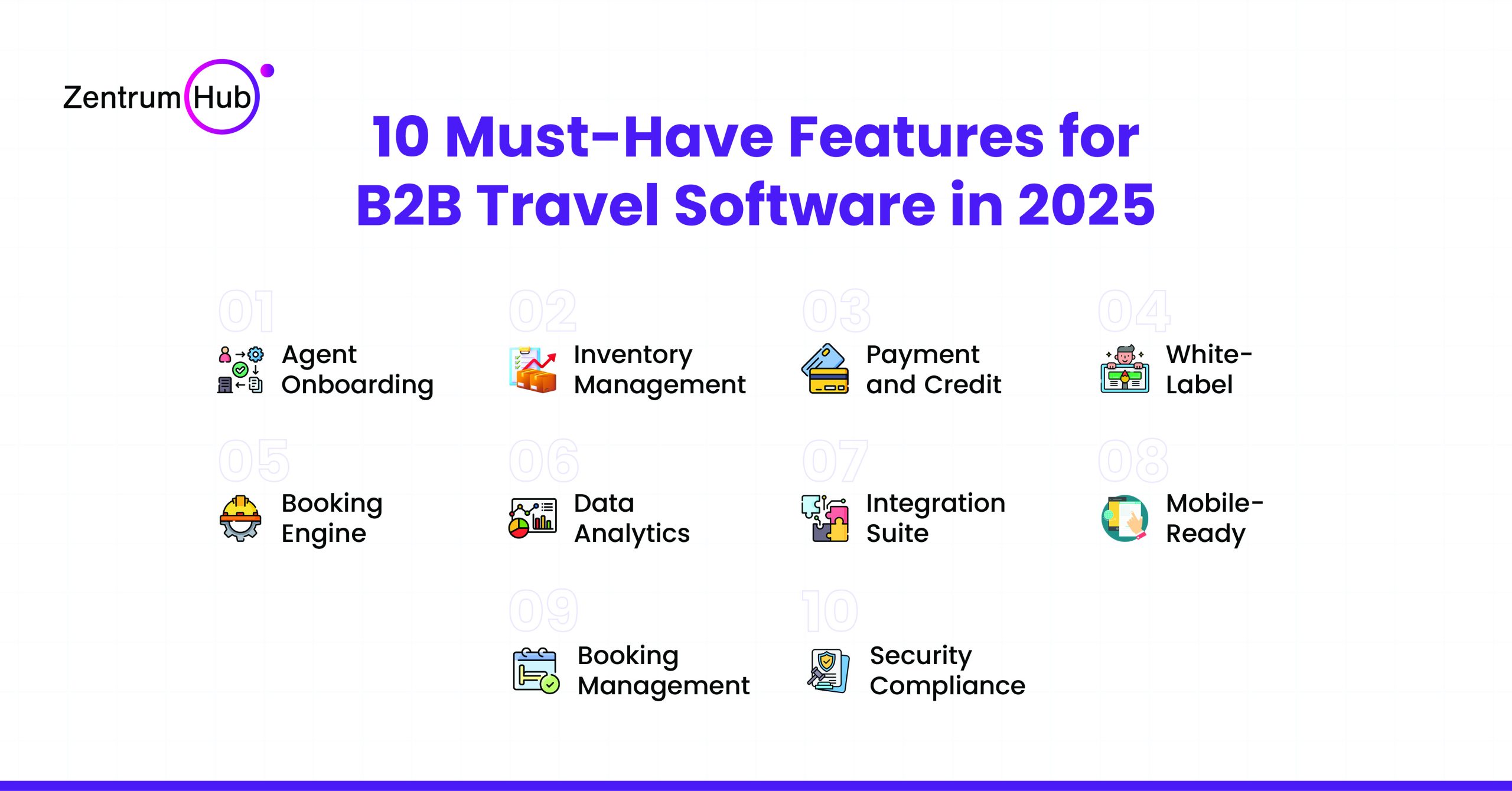 Zentrum Hub

10 Must-Have Features for B2B Travel Software in 2025

01
Agent Onboarding

02
Inventory Management

03
Payment and Credit

04
White-Label

05
Booking Engine

06
Data Analytics

07
Integration Suite

08
Mobile-Ready

09
Booking Management

10
Security Compliance